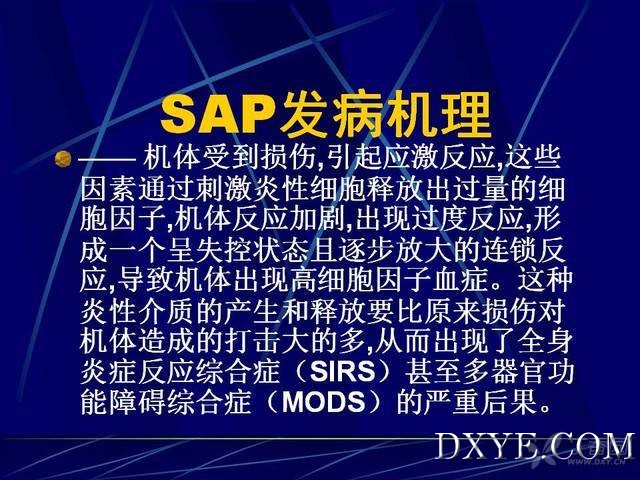 SAP发病机理

—— 机体受到损伤,引起应激反应,这些因素通过刺激炎性细胞释放出过量的细胞因子,机体反应加剧,出现过度反应,形成一个呈失控状态且逐步放大的连锁反应,导致机体出现高细胞因子血症。这种炎性介质的产生和释放要比原来损伤对机体造成的打击大的多,从而出现了全身炎症反应综合症（SIRS）甚至多器官功能障碍综合症（MODS）的严重后果。

DXYE.COM
WWW.DXY.CN